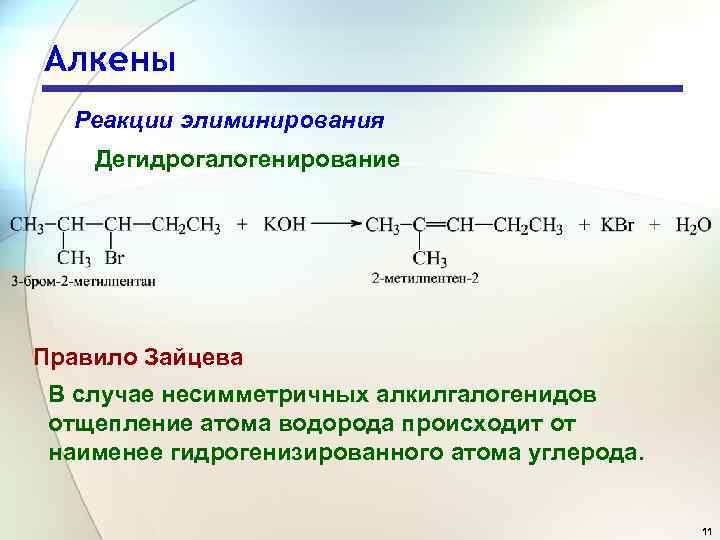 Алкены

Реакции элиминирования

Дегидрогалогенирование

$CH_3-CH(CH_3)-CH(Br)-CH_2CH_3 + KOH \longrightarrow CH_3-C(CH_3)=CH-CH_2CH_3 + KBr + H_2O$

3-бром-2-метилпентан

2-метилпентен-2

Правило Зайцева

В случае несимметричных алкилгалогенидов отщепление атома водорода происходит от наименее гидрогенизированного атома углерода.

11